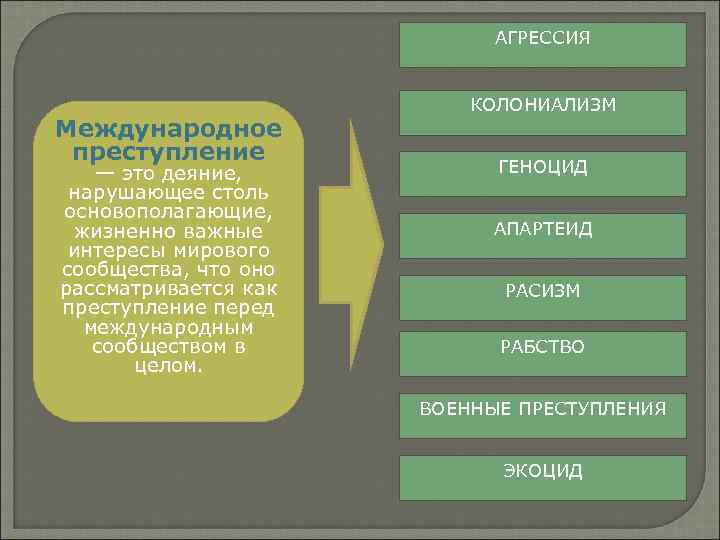 Международное преступление — это деяние, нарушающее столь основополагающие, жизненно важные интересы мирового сообщества, что оно рассматривается как преступление перед международным сообществом в целом.

АГРЕССИЯ

КОЛОНИАЛИЗМ

ГЕНОЦИД

АПАРТЕИД

РАСИЗМ

РАБСТВО

ВОЕННЫЕ ПРЕСТУПЛЕНИЯ

ЭКОЦИД